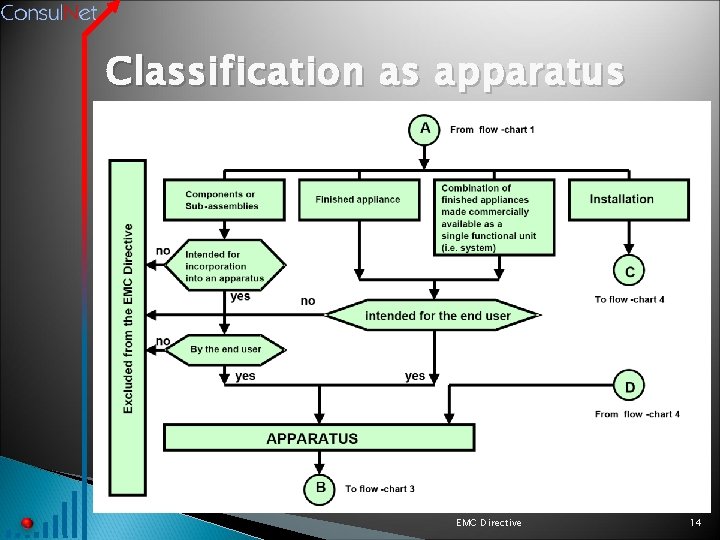 ConsulNet

Classification as apparatus

A From flow -chart 1

Excluded from the EMC Directive

Components or Sub-assemblies

Finished appliance

Combination of finished appliances made commercially available as a single functional unit (i.e. system)

Installation

no

Intended for incorporation into an apparatus

yes

no

Intended for the end user

C

To flow -chart 4

no

By the end user

yes

yes

D

From flow -chart 4

APPARATUS

B To flow -chart 3

EMC Directive

14